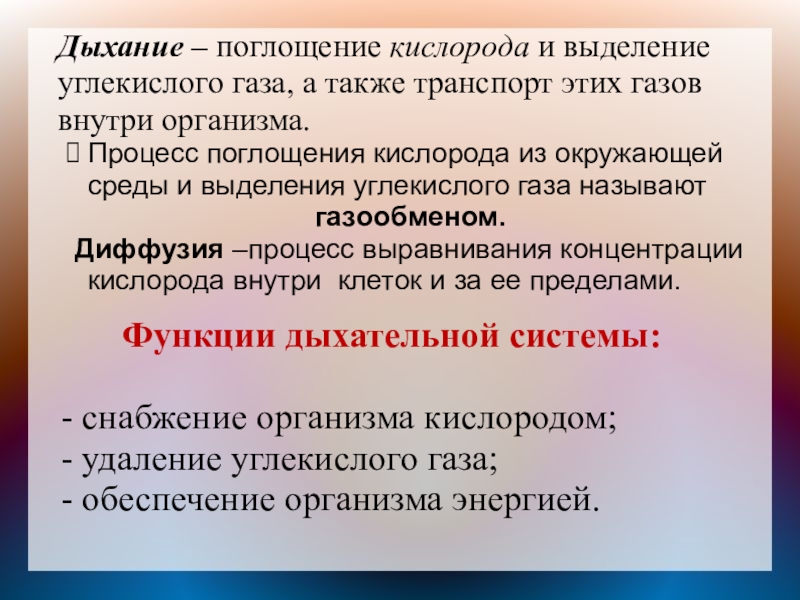 Дыхание – поглощение кислорода и выделение углекислого газа, а также транспорт этих газов внутри организма.

Процесс поглощения кислорода из окружающей среды и выделения углекислого газа называют газообменом.

Диффузия –процесс выравнивания концентрации кислорода внутри клеток и за ее пределами.

Функции дыхательной системы:

- снабжение организма кислородом;
- удаление углекислого газа;
- обеспечение организма энергией.